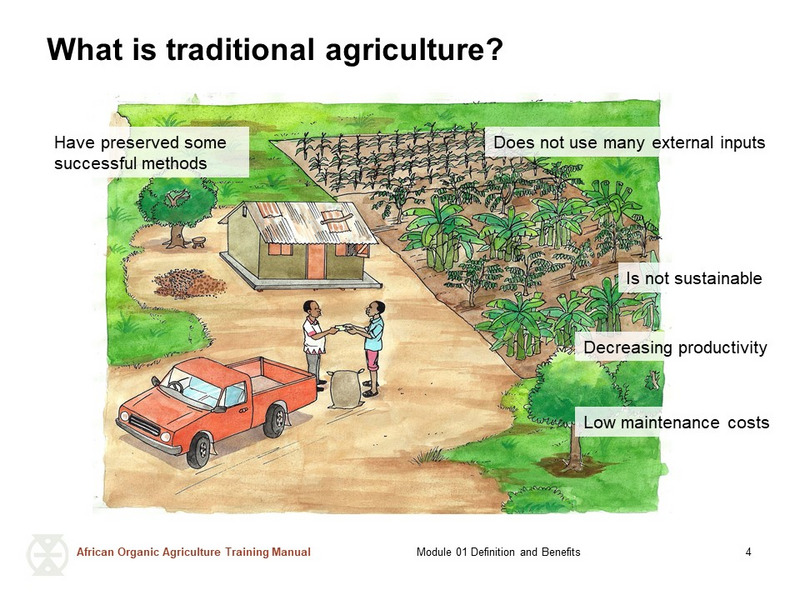 What is traditional agriculture?

Have preserved some successful methods

Does not use many external inputs

Is not sustainable

Decreasing productivity

Low maintenance costs

African Organic Agriculture Training Manual

Module 01 Definition and Benefits

4